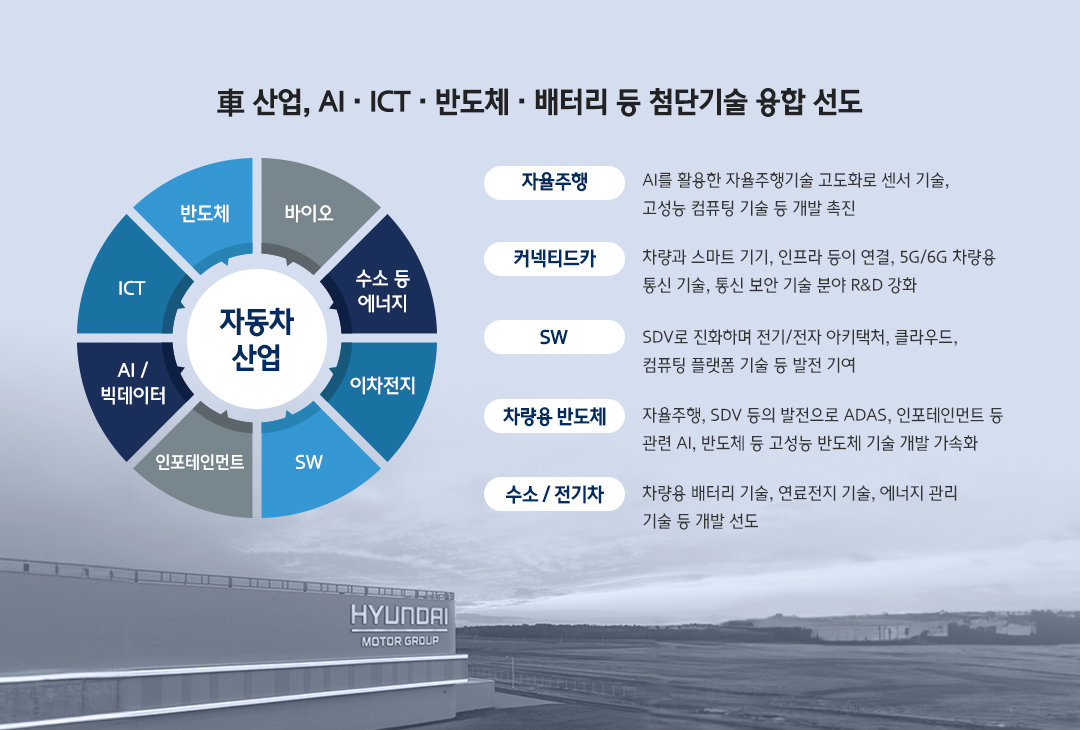 車 산업, AI · ICT · 반도체 · 배터리 등 첨단기술 융합 선도

반도체
바이오
수소 등 에너지
이차전지
SW
인포테인먼트
AI / 빅데이터
ICT
자동차 산업

자율주행
AI를 활용한 자율주행기술 고도화로 센서 기술, 고성능 컴퓨팅 기술 등 개발 촉진

커넥티드카
차량과 스마트 기기, 인프라 등이 연결, 5G/6G 차량용 통신 기술, 통신 보안 기술 분야 R&D 강화

SW
SDV로 진화하며 전기/전자 아키텍처, 클라우드, 컴퓨팅 플랫폼 기술 등 발전 기여

차량용 반도체
자율주행, SDV 등의 발전으로 ADAS, 인포테인먼트 등 관련 AI, 반도체 등 고성능 반도체 기술 개발 가속화

수소 / 전기차
차량용 배터리 기술, 연료전지 기술, 에너지 관리 기술 등 개발 선도

HYUNDAI
MOTOR GROUP